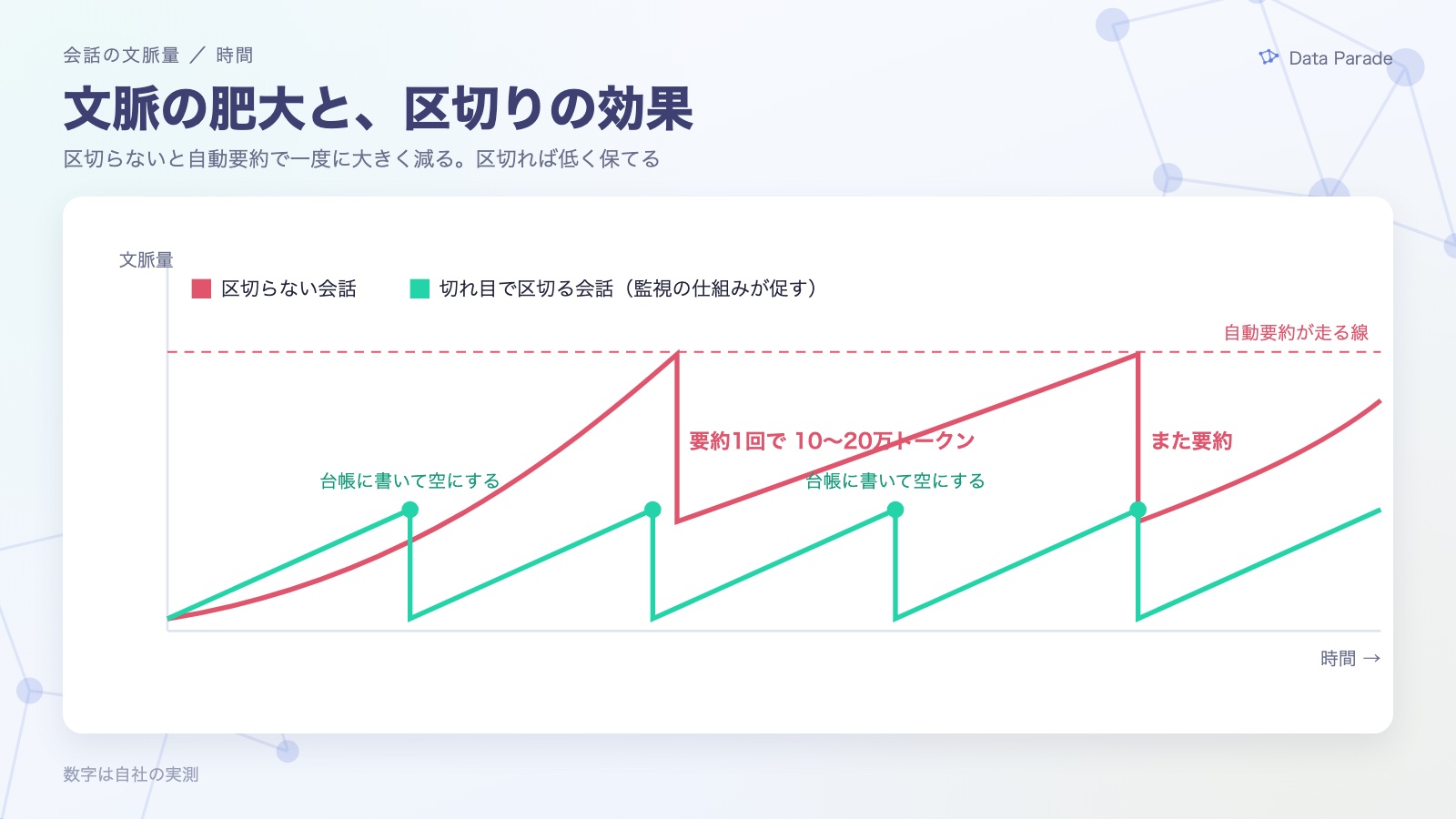 会話の文脈量 ／ 時間

Data Parade

文脈の肥大と、区切りの効果

区切らないと自動要約で一度に大きく減る。区切れば低く保てる

文脈量

区切らない会話

切れ目で区切る会話（監視の仕組みが促す）

自動要約が走る線

要約1回で 10〜20万トークン

また要約

台帳に書いて空にする

台帳に書いて空にする

時間 →

数字は自社の実測